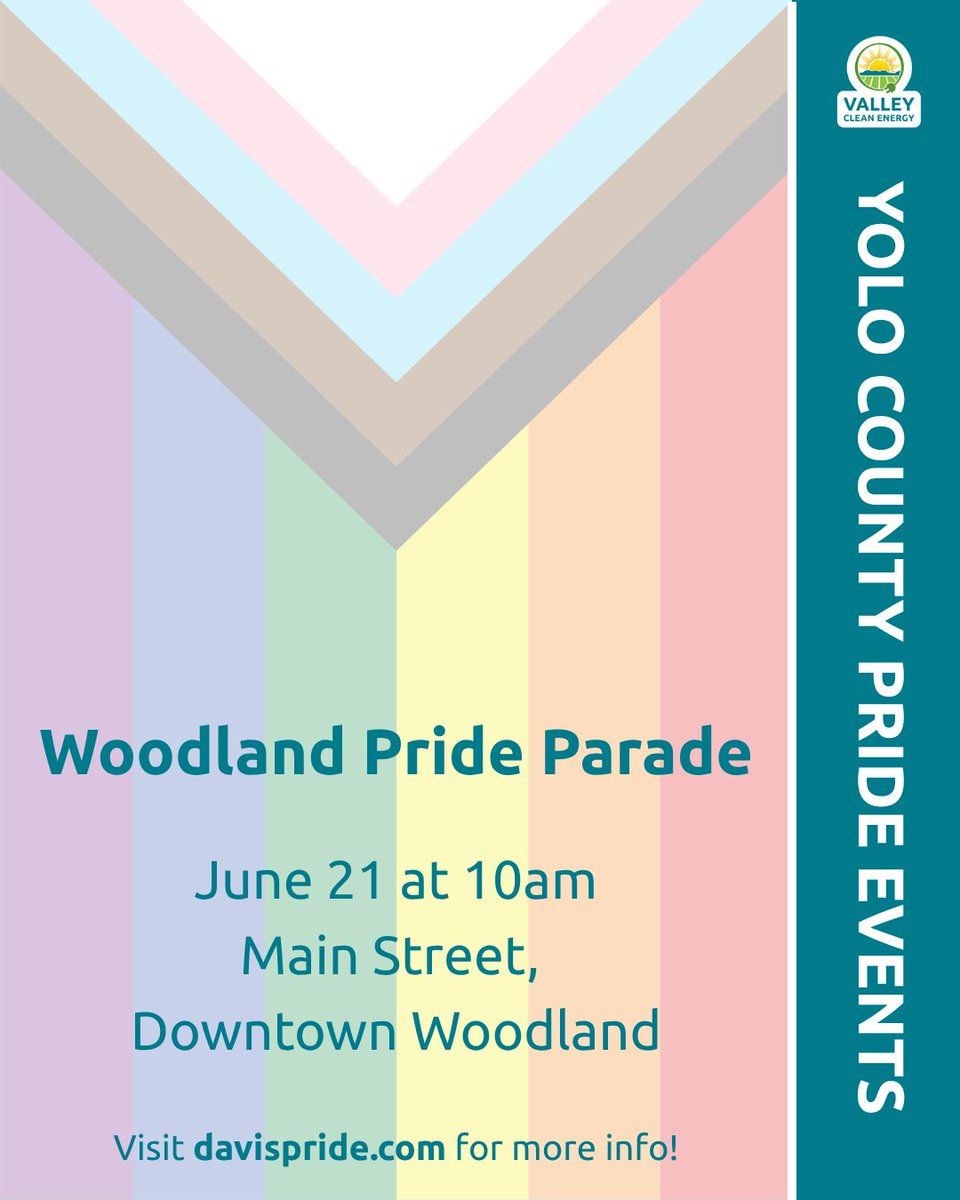 VALLEY
CLEAN ENERGY

YOLO COUNTY PRIDE EVENTS

Woodland Pride Parade

June 21 at 10am
Main Street,
Downtown Woodland

Visit davispride.com for more info!